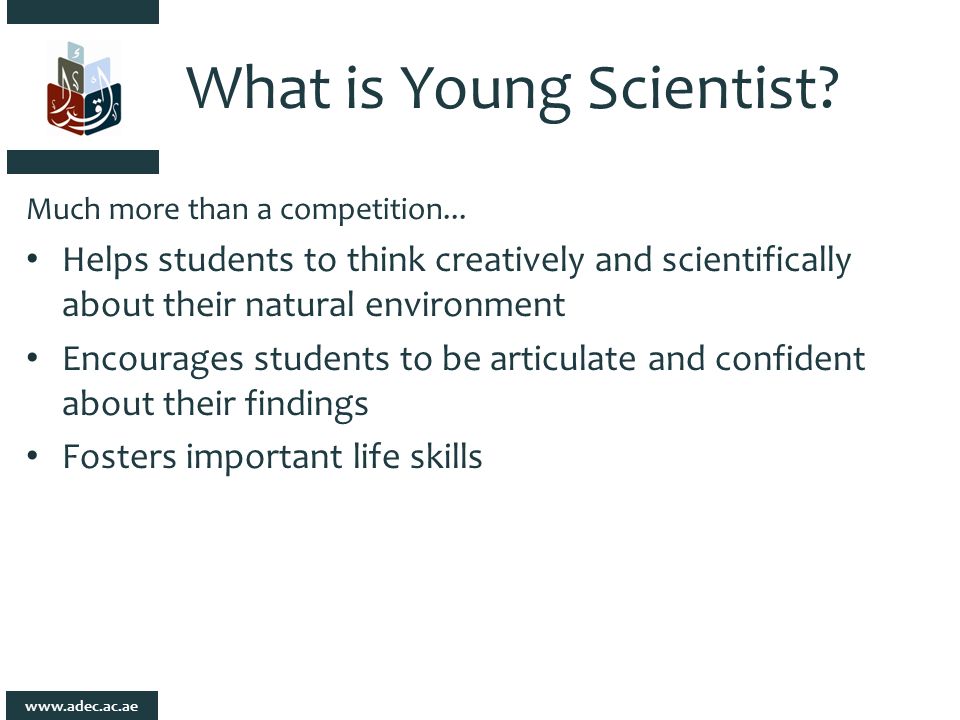 What is Young Scientist?

Much more than a competition...

• Helps students to think creatively and scientifically about their natural environment
• Encourages students to be articulate and confident about their findings
• Fosters important life skills

www.adec.ac.ae